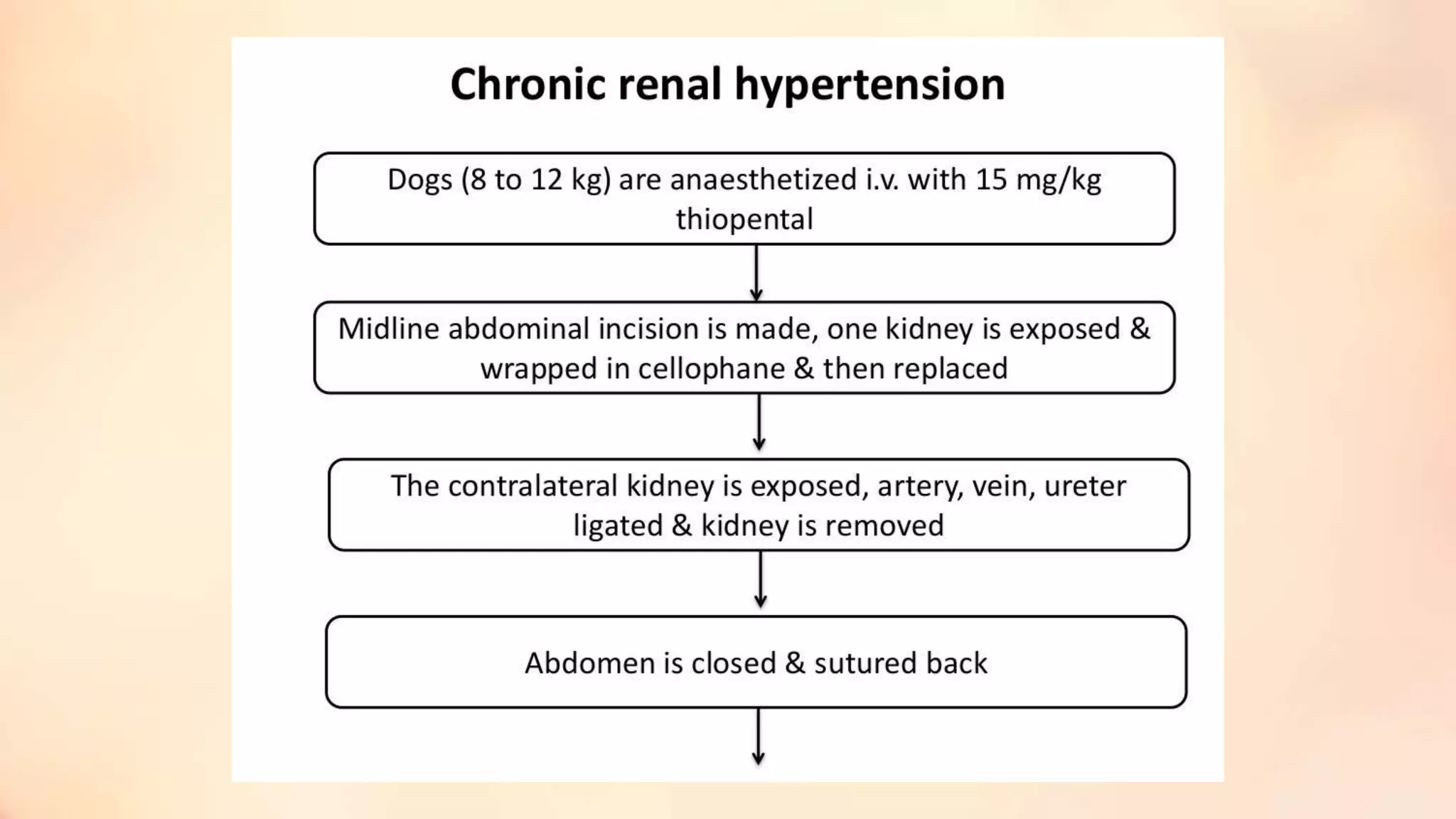 Chronic renal hypertension

Dogs (8 to 12 kg) are anaesthetized i.v. with 15 mg/kg thiopental

Midline abdominal incision is made, one kidney is exposed & wrapped in cellophane & then replaced

The contralateral kidney is exposed, artery, vein, ureter ligated & kidney is removed

Abdomen is closed & sutured back